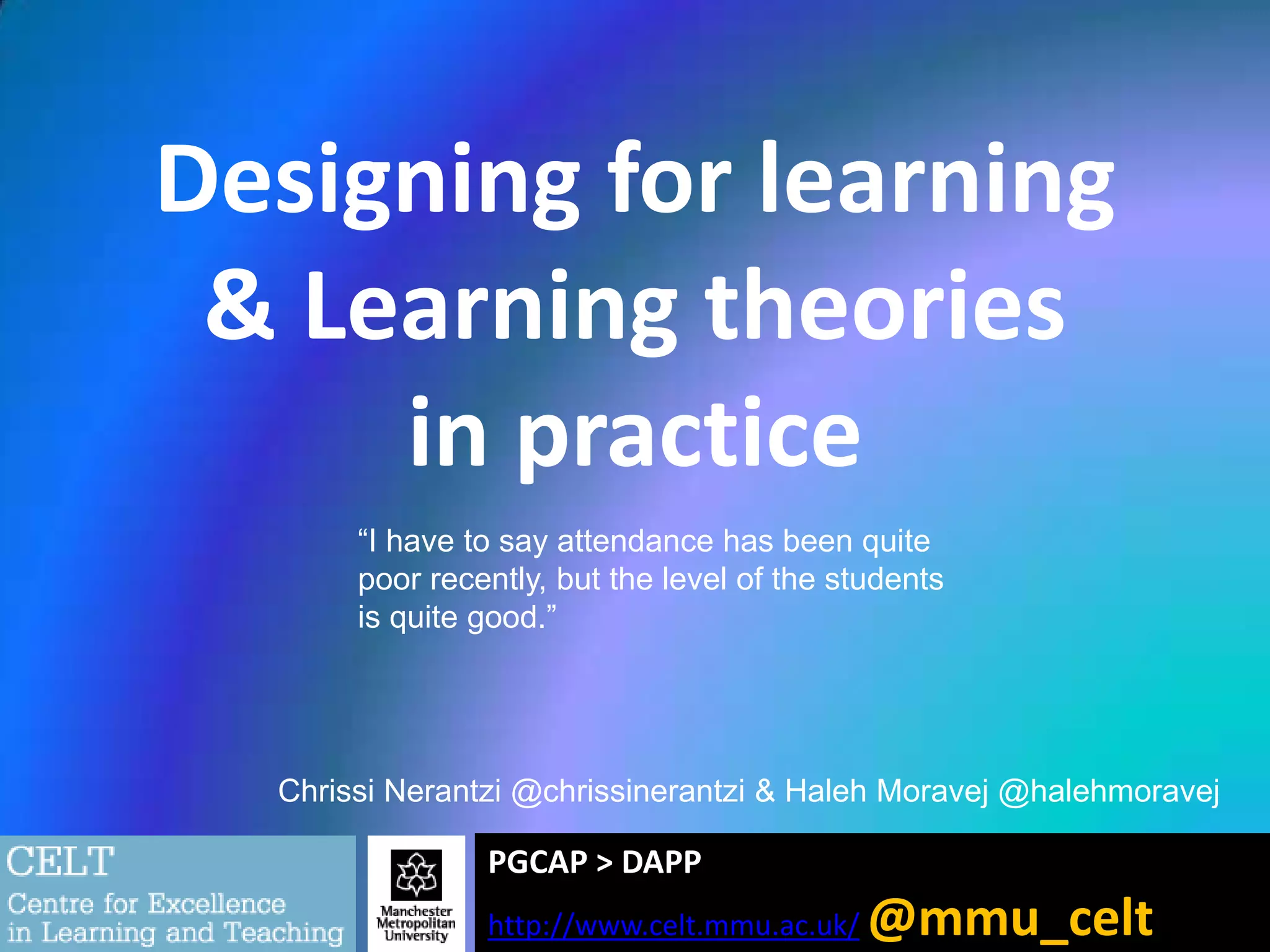 Designing for learning & Learning theories in practice

“I have to say attendance has been quite poor recently, but the level of the students is quite good.”

Chrissi Nerantzi @chrissinerantzi & Haleh Moravej @halehmoravej

CELT
Centre for Excellence in Learning and Teaching

Manchester Metropolitan University

PGCAP > DAPP

http://www.celt.mmu.ac.uk/ @mmu_celt